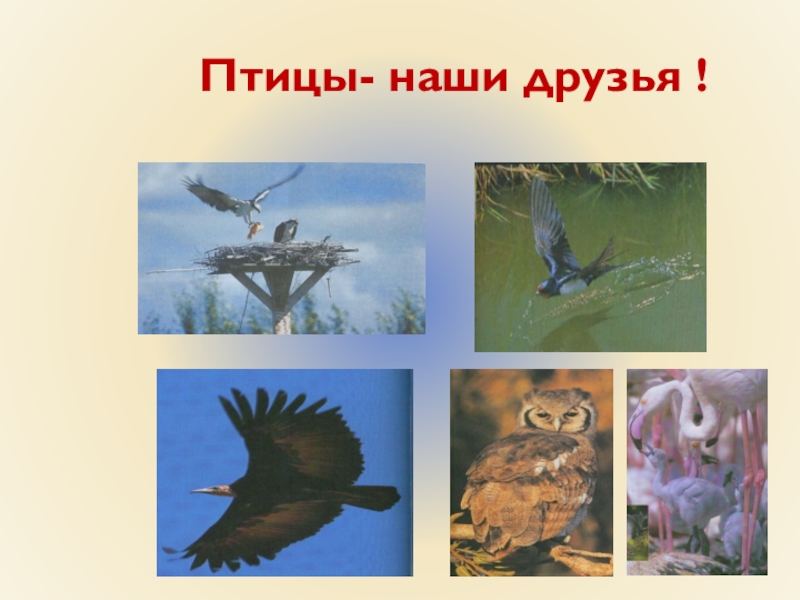 Птицы- наши друзья !